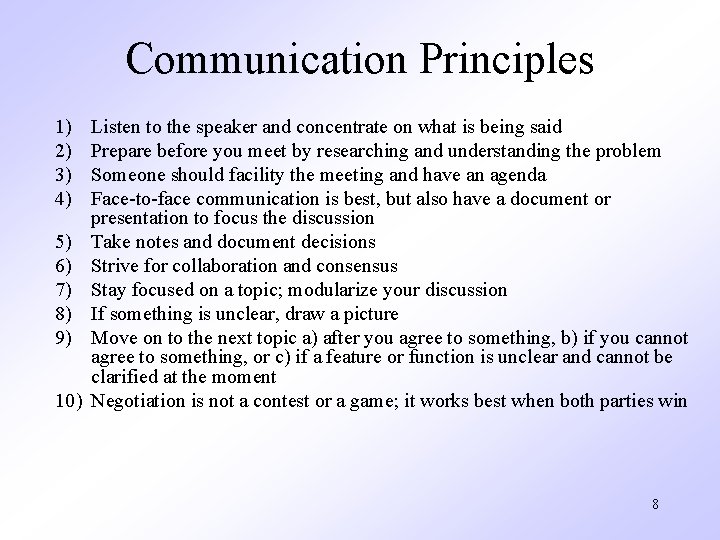 Communication Principles

1) Listen to the speaker and concentrate on what is being said
2) Prepare before you meet by researching and understanding the problem
3) Someone should facility the meeting and have an agenda
4) Face-to-face communication is best, but also have a document or presentation to focus the discussion
5) Take notes and document decisions
6) Strive for collaboration and consensus
7) Stay focused on a topic; modularize your discussion
8) If something is unclear, draw a picture
9) Move on to the next topic a) after you agree to something, b) if you cannot agree to something, or c) if a feature or function is unclear and cannot be clarified at the moment
10) Negotiation is not a contest or a game; it works best when both parties win

8